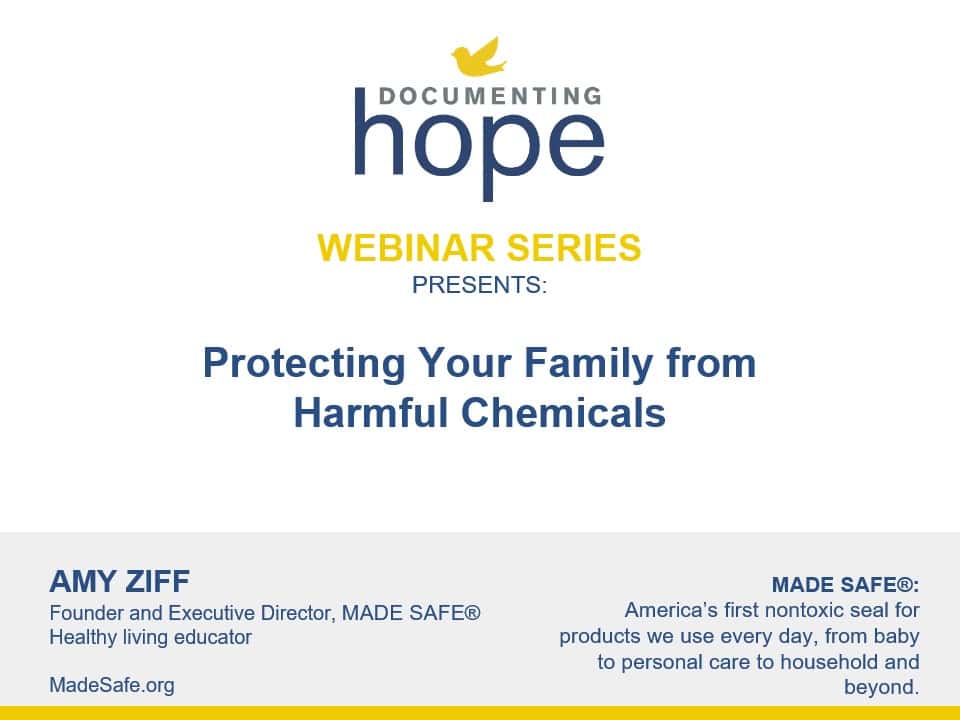 DOCUMENTING
hope

WEBINAR SERIES
PRESENTS:

Protecting Your Family from Harmful Chemicals

AMY ZIFF
Founder and Executive Director, MADE SAFE®
Healthy living educator

MadeSafe.org

MADE SAFE®:
America's first nontoxic seal for products we use every day, from baby to personal care to household and beyond.